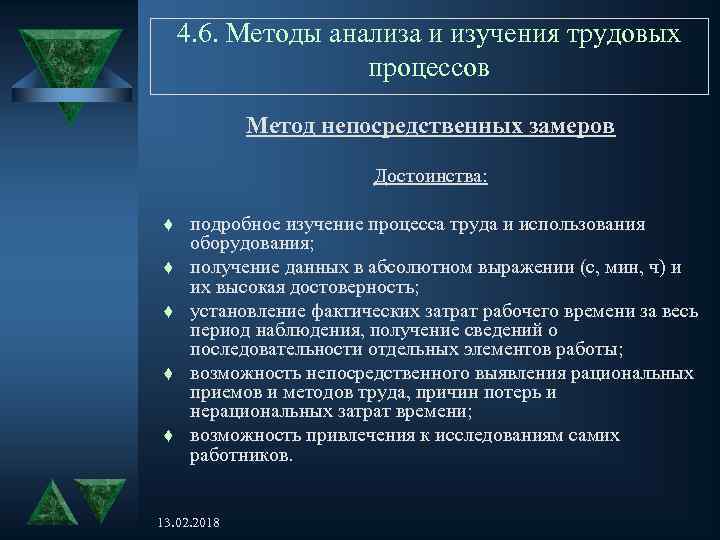 4.6. Методы анализа и изучения трудовых процессов

Метод непосредственных замеров

Достоинства:

♦ подробное изучение процесса труда и использования оборудования;
♦ получение данных в абсолютном выражении (с, мин, ч) и их высокая достоверность;
♦ установление фактических затрат рабочего времени за весь период наблюдения, получение сведений о последовательности отдельных элементов работы;
♦ возможность непосредственного выявления рациональных приемов и методов труда, причин потерь и нерациональных затрат времени;
♦ возможность привлечения к исследованиям самих работников.

13.02.2018